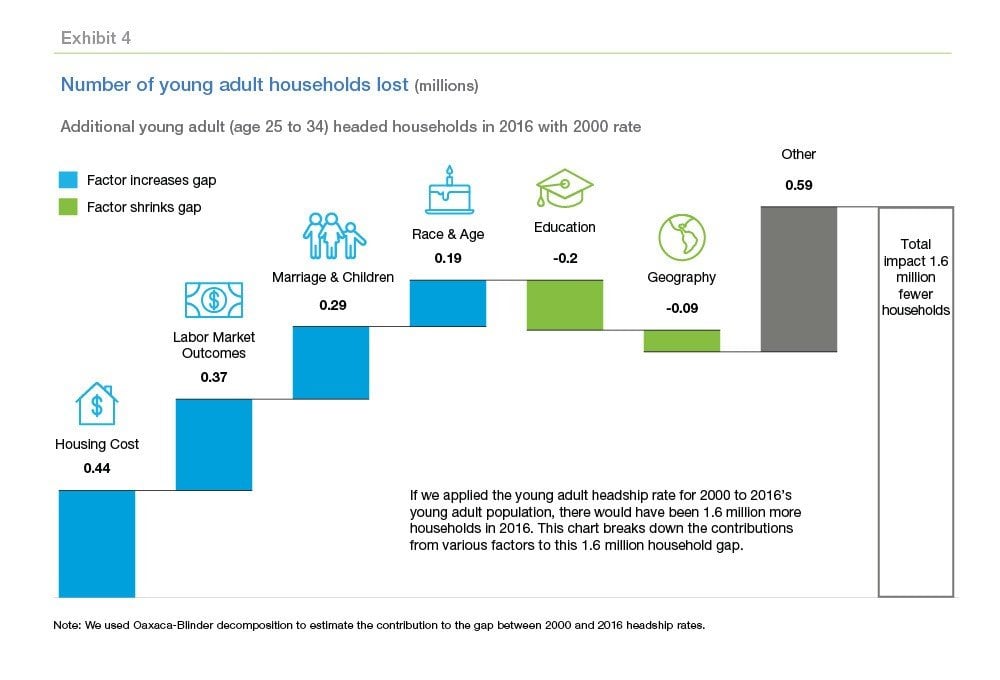 Exhibit 4

Number of young adult households lost (millions)

Additional young adult (age 25 to 34) headed households in 2016 with 2000 rate

Factor increases gap

Factor shrinks gap

Housing Cost
0.44

Labor Market Outcomes
0.37

Marriage & Children
0.29

Race & Age
0.19

Education
-0.2

Geography
-0.09

Other
0.59

Total impact 1.6 million fewer households

If we applied the young adult headship rate for 2000 to 2016's young adult population, there would have been 1.6 million more households in 2016. This chart breaks down the contributions from various factors to this 1.6 million household gap.

Note: We used Oaxaca-Blinder decomposition to estimate the contribution to the gap between 2000 and 2016 headship rates.